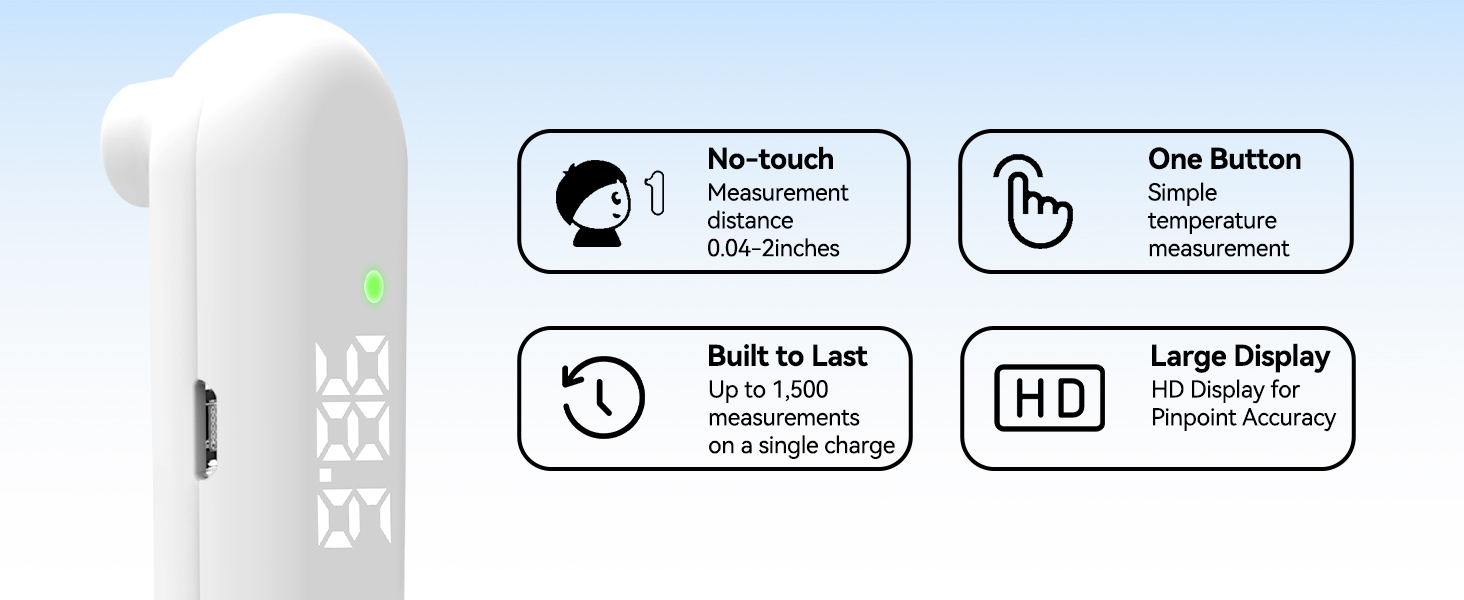 1

No-touch
Measurement distance 0.04-2inches

One Button
Simple temperature measurement

Built to Last
Up to 1,500 measurements on a single charge

HD

Large Display
HD Display for Pinpoint Accuracy